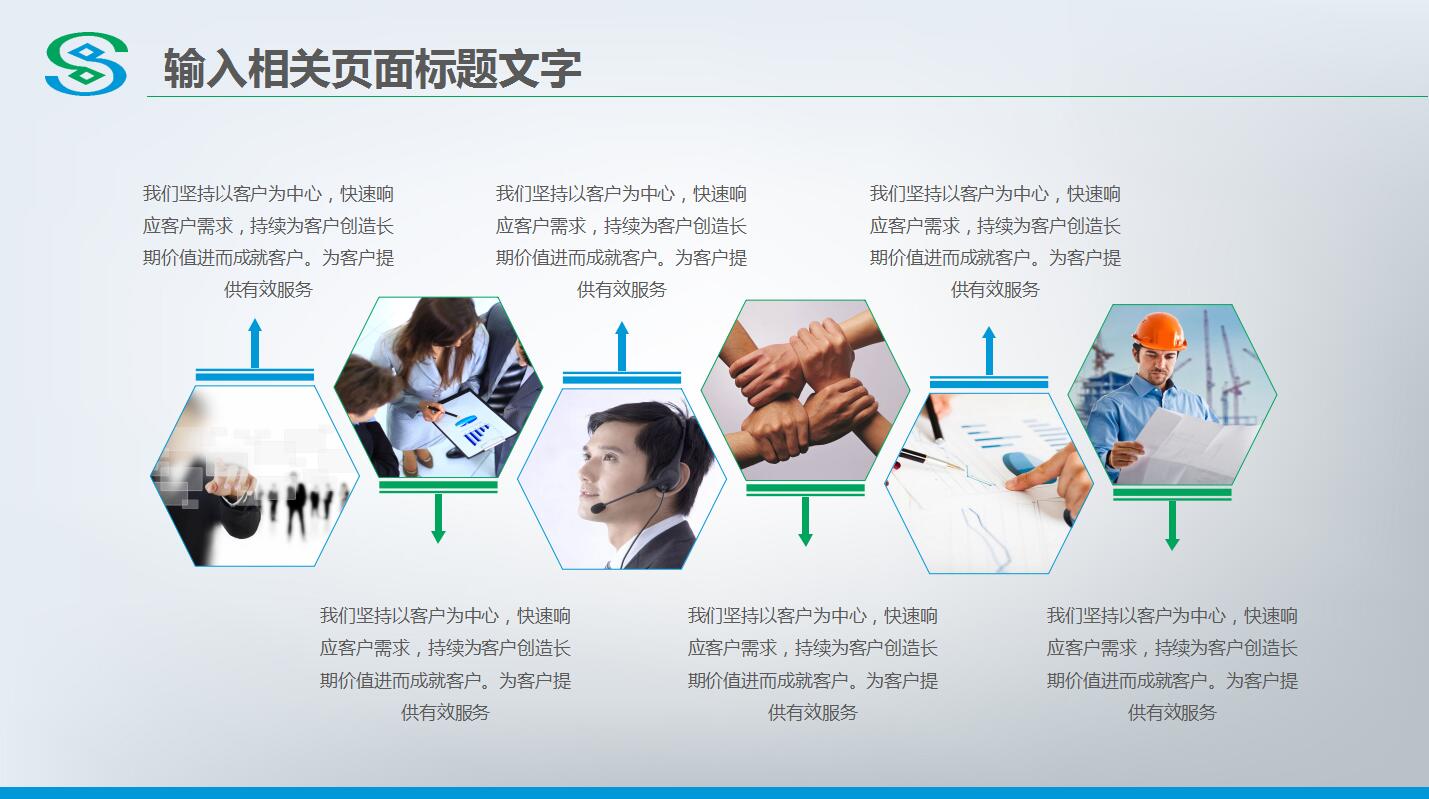 输入相关页面标题文字

我们坚持以客户为中心，快速响应客户需求，持续为客户创造长期价值进而成就客户。为客户提供有效服务

我们坚持以客户为中心，快速响应客户需求，持续为客户创造长期价值进而成就客户。为客户提供有效服务

我们坚持以客户为中心，快速响应客户需求，持续为客户创造长期价值进而成就客户。为客户提供有效服务

我们坚持以客户为中心，快速响应客户需求，持续为客户创造长期价值进而成就客户。为客户提供有效服务

我们坚持以客户为中心，快速响应客户需求，持续为客户创造长期价值进而成就客户。为客户提供有效服务

我们坚持以客户为中心，快速响应客户需求，持续为客户创造长期价值进而成就客户。为客户提供有效服务